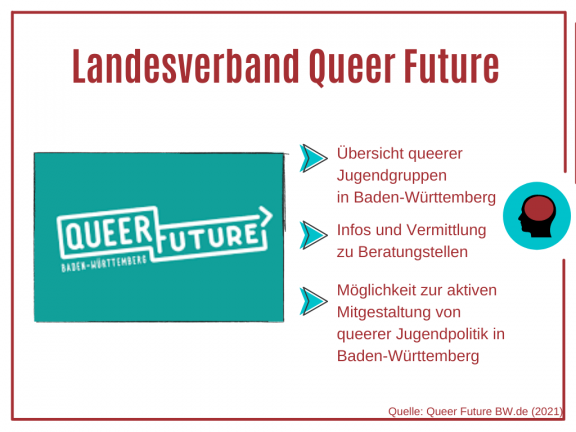 Landesverband Queer Future

QUEER FUTURE
BADEN-WÜRTTEMBERG

Übersicht queerer Jugendgruppen in Baden-Württemberg

Infos und Vermittlung zu Beratungstellen

Möglichkeit zur aktiven Mitgestaltung von queerer Jugendpolitik in Baden-Württemberg

Quelle: Queer Future BW.de (2021)